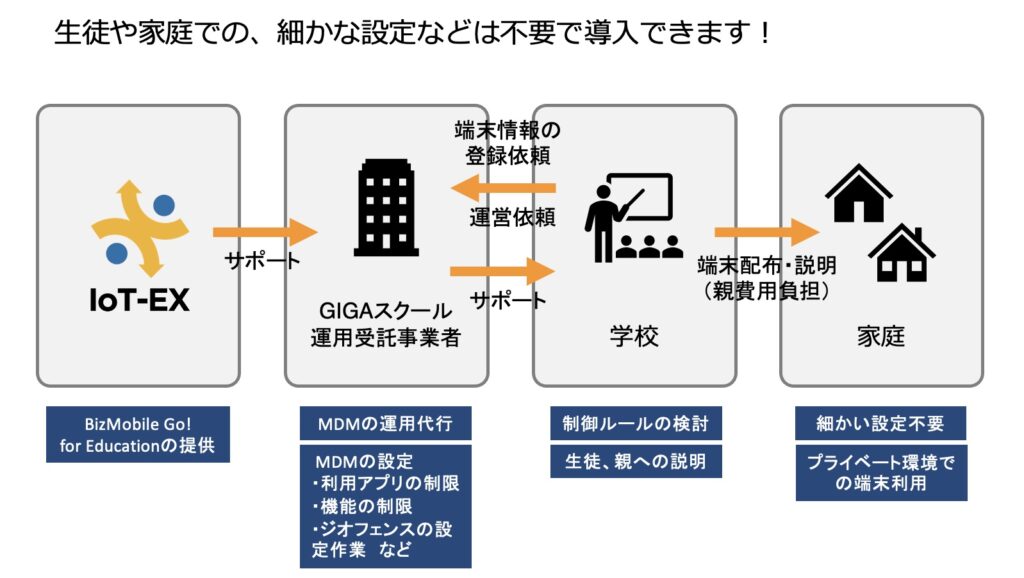 生徒や家庭での、細かな設定などは不要で導入できます！

IoT-EX

サポート

GIGAスクール
運用受託事業者

端末情報の
登録依頼

運営依頼

サポート

学校

端末配布・説明
（親費用負担）

家庭

BizMobile Go!
for Educationの提供

MDMの運用代行

MDMの設定
・利用アプリの制限
・機能の制限
・ジオフェンスの設定作業　など

制御ルールの検討

生徒、親への説明

細かい設定不要

プライベート環境での端末利用